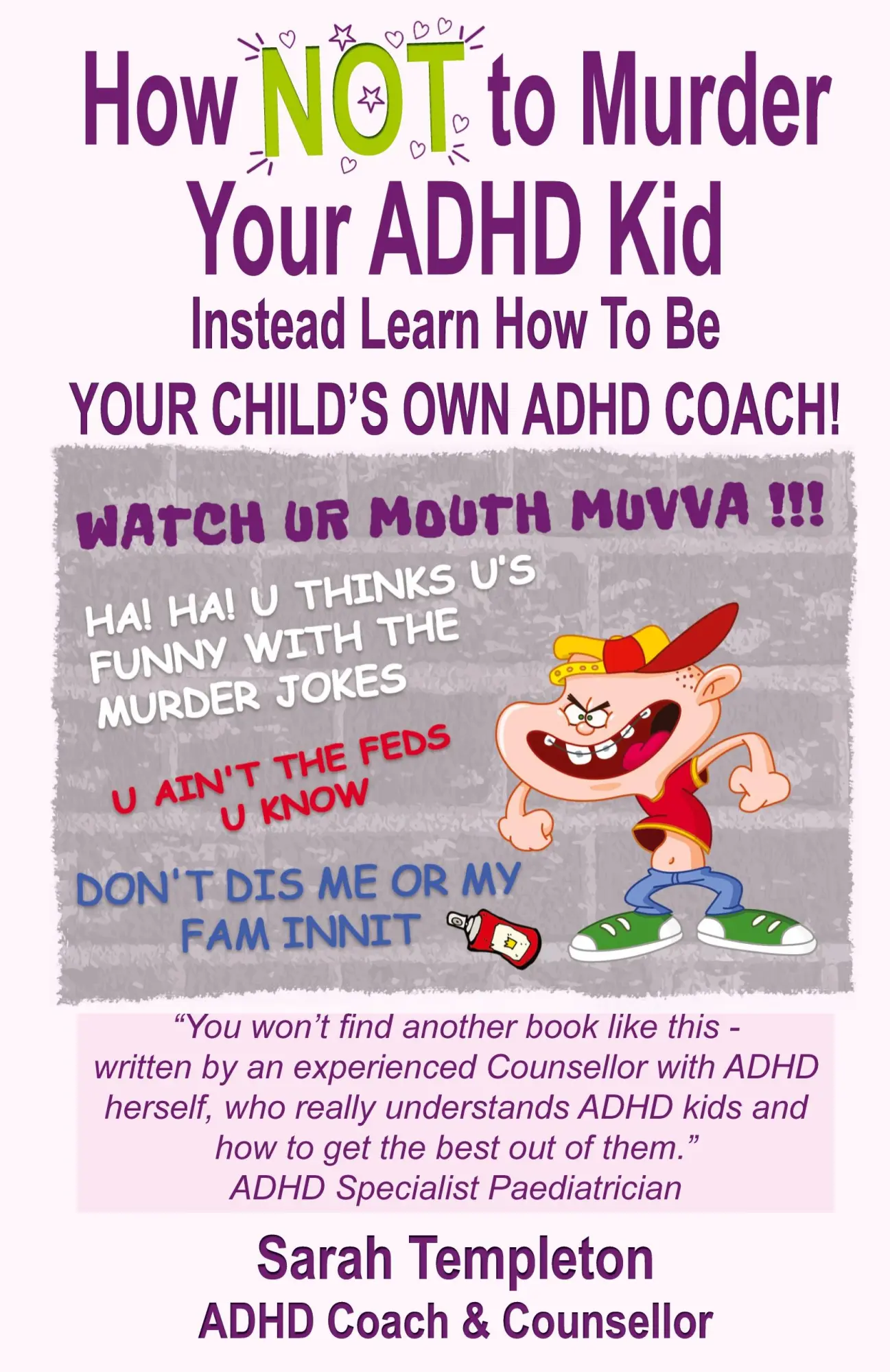 How NOT to Murder Your ADHD Kid

Instead Learn How To Be

YOUR CHILD'S OWN ADHD COACH!

WATCH UR MOUTH MUVVA !!!

HA! HA! U THINKS U'S FUNNY WITH THE MURDER JOKES

U AIN'T THE FEDS U KNOW

DON'T DIS ME OR MY FAM INNIT

"You won't find another book like this - written by an experienced Counsellor with ADHD herself, who really understands ADHD kids and how to get the best out of them."
ADHD Specialist Paediatrician

Sarah Templeton
ADHD Coach & Counsellor